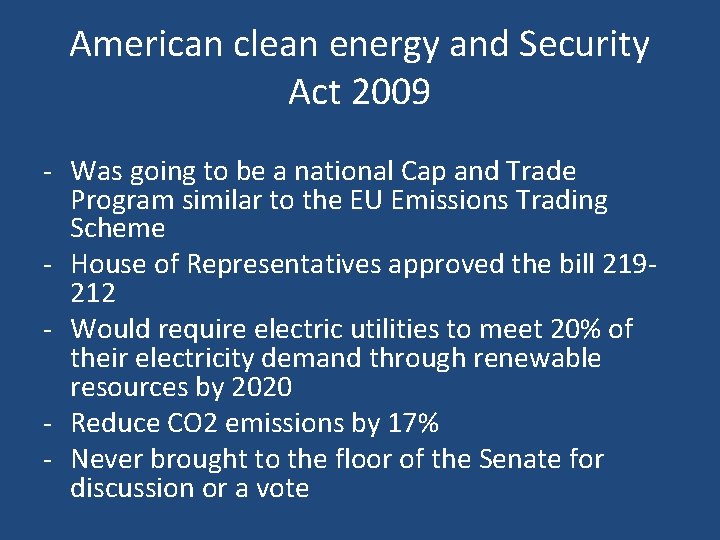 American clean energy and Security Act 2009

- Was going to be a national Cap and Trade Program similar to the EU Emissions Trading Scheme
- House of Representatives approved the bill 219-212
- Would require electric utilities to meet 20% of their electricity demand through renewable resources by 2020
- Reduce CO2 emissions by 17%
- Never brought to the floor of the Senate for discussion or a vote